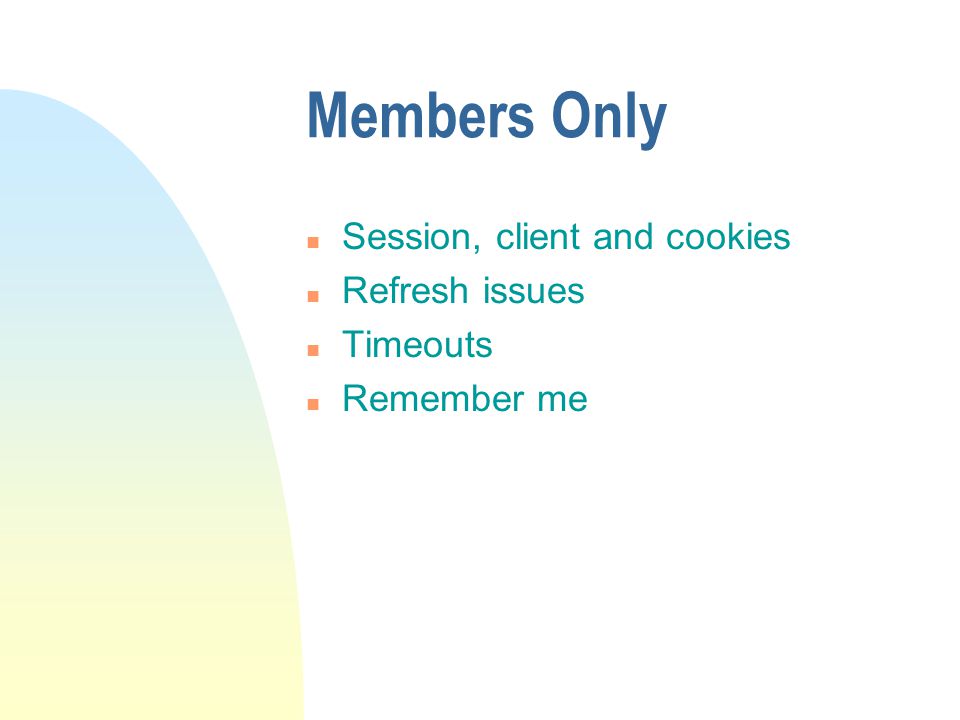 Members Only

- Session, client and cookies
- Refresh issues
- Timeouts
- Remember me